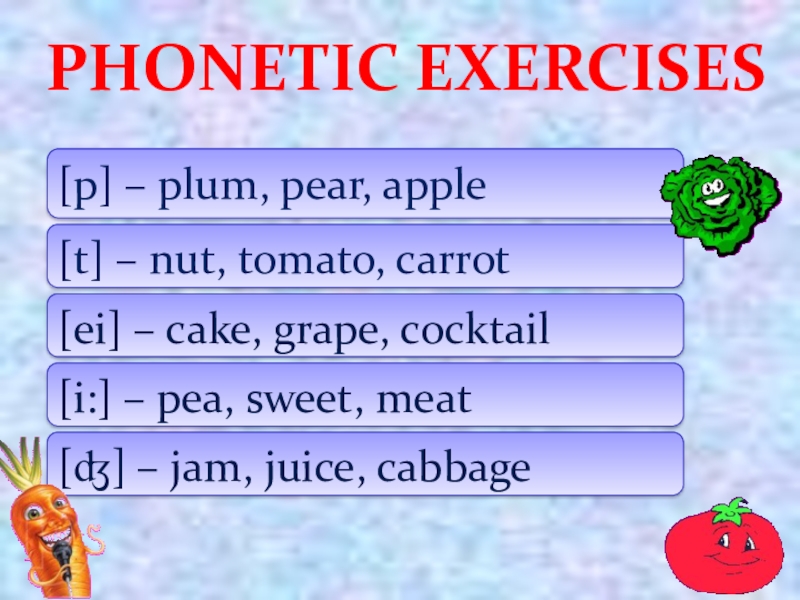 PHONETIC EXERCISES

[p] – plum, pear, apple

[t] – nut, tomato, carrot

[ei] – cake, grape, cocktail

[i:] – pea, sweet, meat

[ʤ] – jam, juice, cabbage